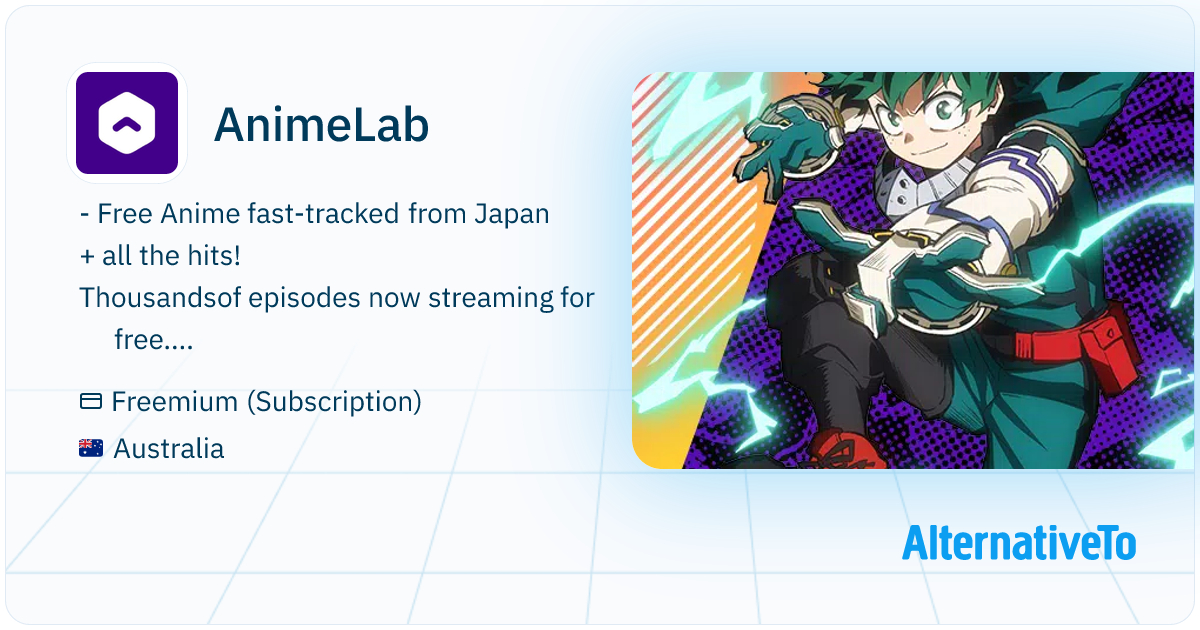 AnimeLab

- Free Anime fast-tracked from Japan
+ all the hits!
Thousandsof episodes now streaming for free....

Freemium (Subscription)
Australia

AlternativeTo